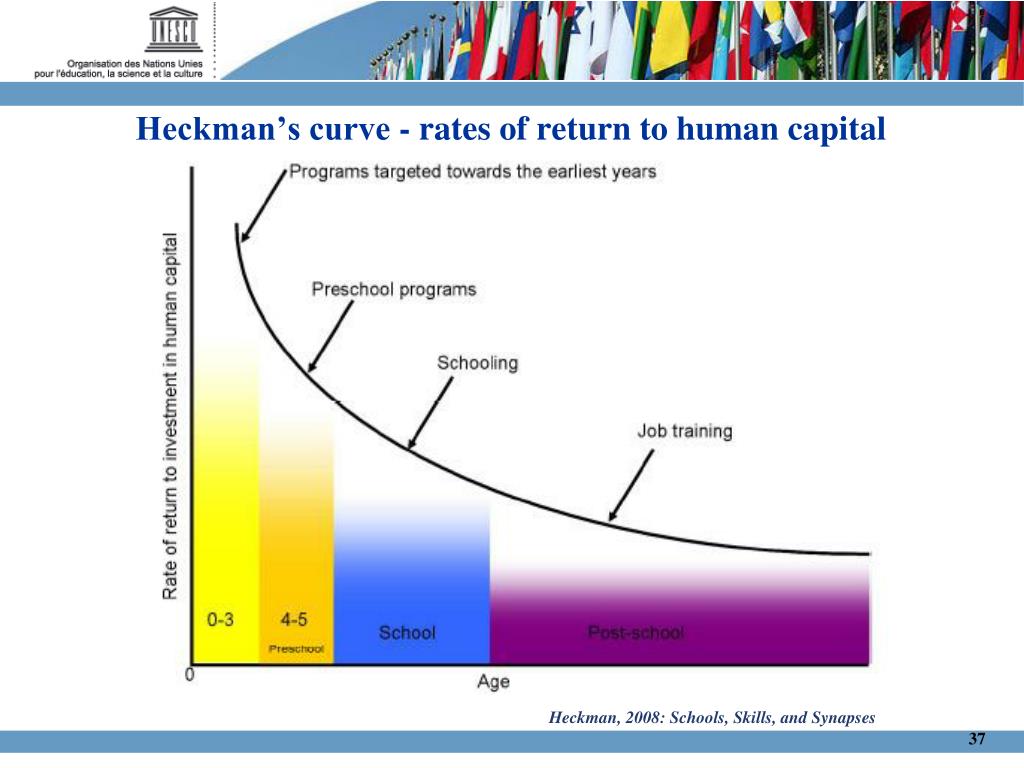 UNESCO
Organisation des Nations Unies pour l'éducation, la science et la culture

Heckman's curve - rates of return to human capital

Programs targeted towards the earliest years

Preschool programs

Schooling

Job training

Rate of return to investment in human capital

0-3

4-5
Preschool

School

Post-school

0

Age

Heckman, 2008: Schools, Skills, and Synapses

37